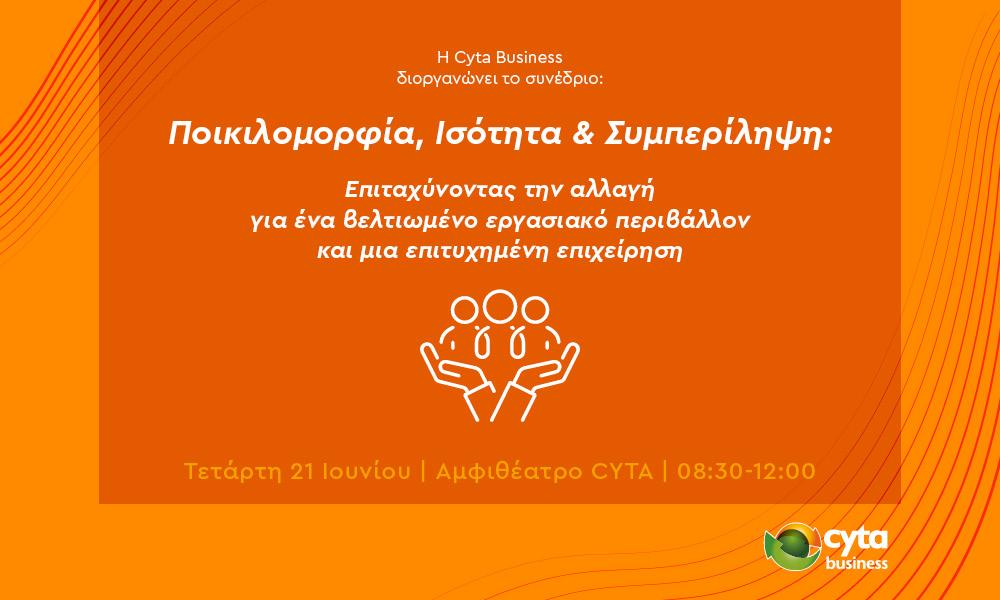 Η Cyta Business
διοργανώνει το συνέδριο:

Ποικιλομορφία, Ισότητα & Συμπερίληψη:

Επιταχύνοντας την αλλαγή
για ένα βελτιωμένο εργασιακό περιβάλλον
και μια επιτυχημένη επιχείρηση

Τετάρτη 21 Ιουνίου | Αμφιθέατρο CYTA | 08:30-12:00

cyta
business